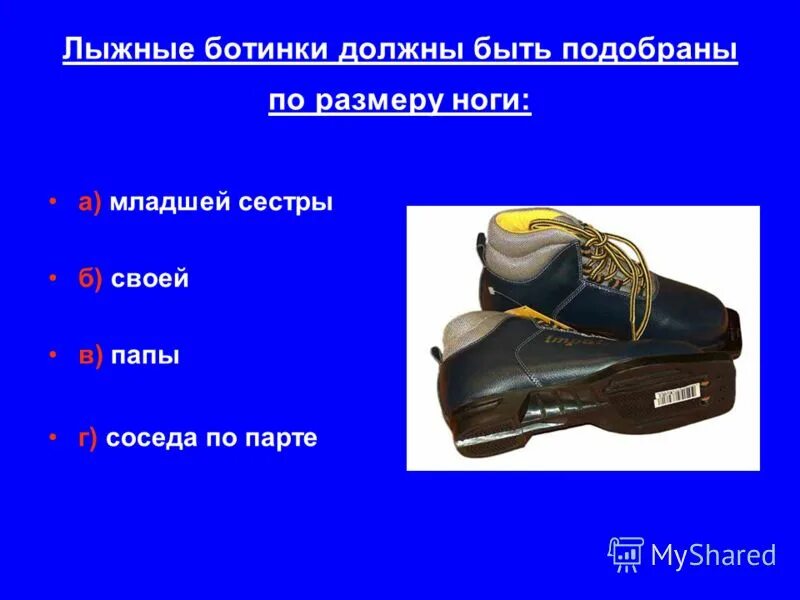 Лыжные ботинки должны быть подобраны по размеру ноги:

• а) младшей сестры

• б) своей

• в) папы

• г) соседа по парте

MyShared